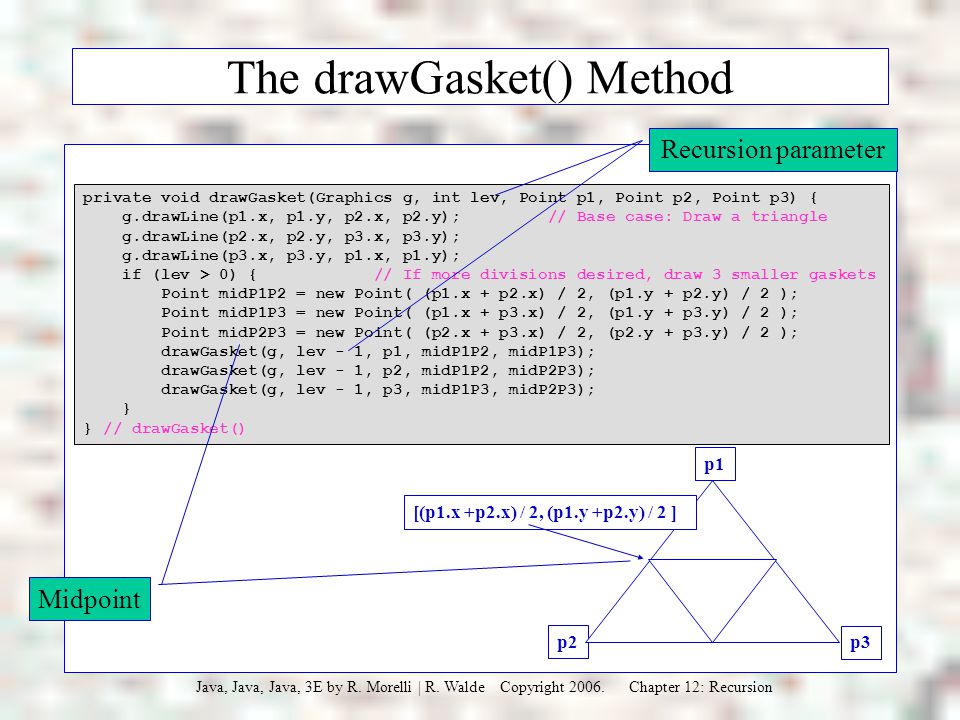 The drawGasket() Method

Recursion parameter

private void drawGasket(Graphics g, int lev, Point p1, Point p2, Point p3) {
    g.drawLine(p1.x, p1.y, p2.x, p2.y);          // Base case: Draw a triangle
    g.drawLine(p2.x, p2.y, p3.x, p3.y);
    g.drawLine(p3.x, p3.y, p1.x, p1.y);
    if (lev > 0) {            // If more divisions desired, draw 3 smaller gaskets
        Point midP1P2 = new Point( (p1.x + p2.x) / 2, (p1.y + p2.y) / 2 );
        Point midP1P3 = new Point( (p1.x + p3.x) / 2, (p1.y + p3.y) / 2 );
        Point midP2P3 = new Point( (p2.x + p3.x) / 2, (p2.y + p3.y) / 2 );
        drawGasket(g, lev - 1, p1, midP1P2, midP1P3);
        drawGasket(g, lev - 1, p2, midP1P2, midP2P3);
        drawGasket(g, lev - 1, p3, midP1P3, midP2P3);
    }
} // drawGasket()

p1

[(p1.x +p2.x) / 2, (p1.y +p2.y) / 2 ]

Midpoint

p2

p3

Java, Java, Java, 3E by R. Morelli | R. Walde   Copyright 2006.   Chapter 12: Recursion